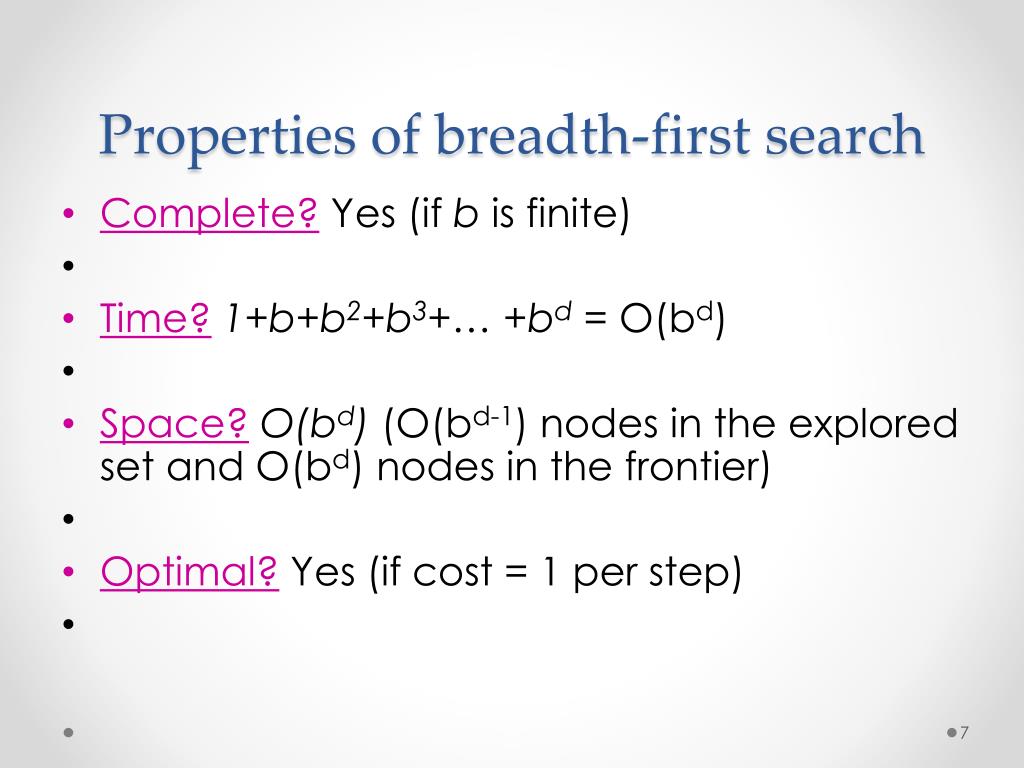 Properties of breadth-first search

• Complete? Yes (if $b$ is finite)
•
• Time? $1+b+b^2+b^3+\ldots+b^d = O(b^d)$
•
• Space? $O(b^d)$ ($O(b^{d-1})$ nodes in the explored set and $O(b^d)$ nodes in the frontier)
•
• Optimal? Yes (if cost = 1 per step)
•

7